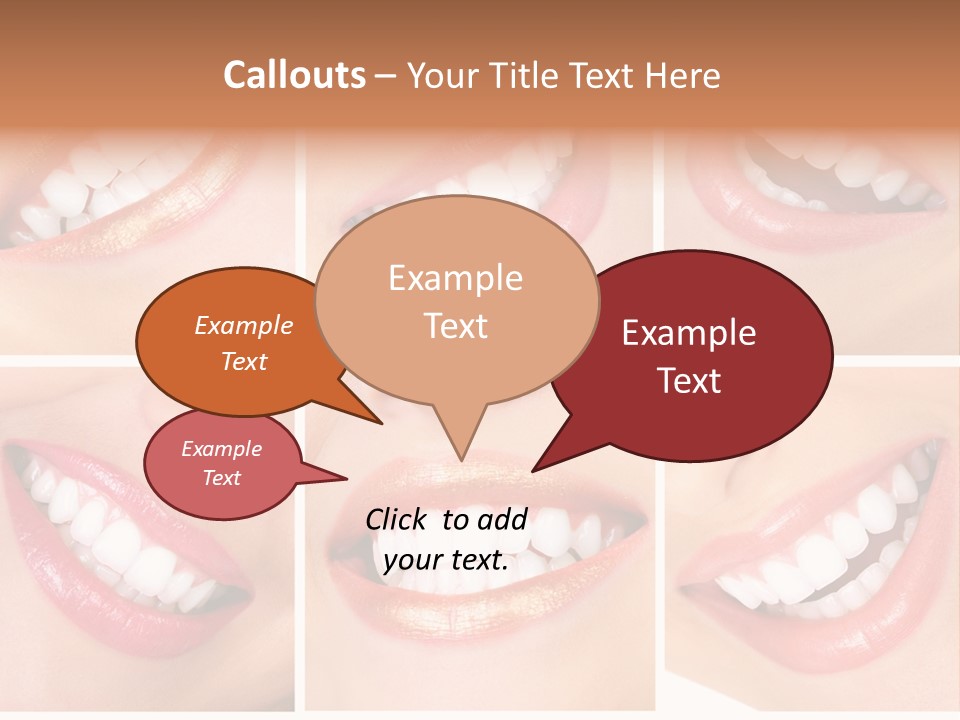 Callouts – Your Title Text Here

Example Text

Example Text

Example Text

Example Text

Click to add your text.